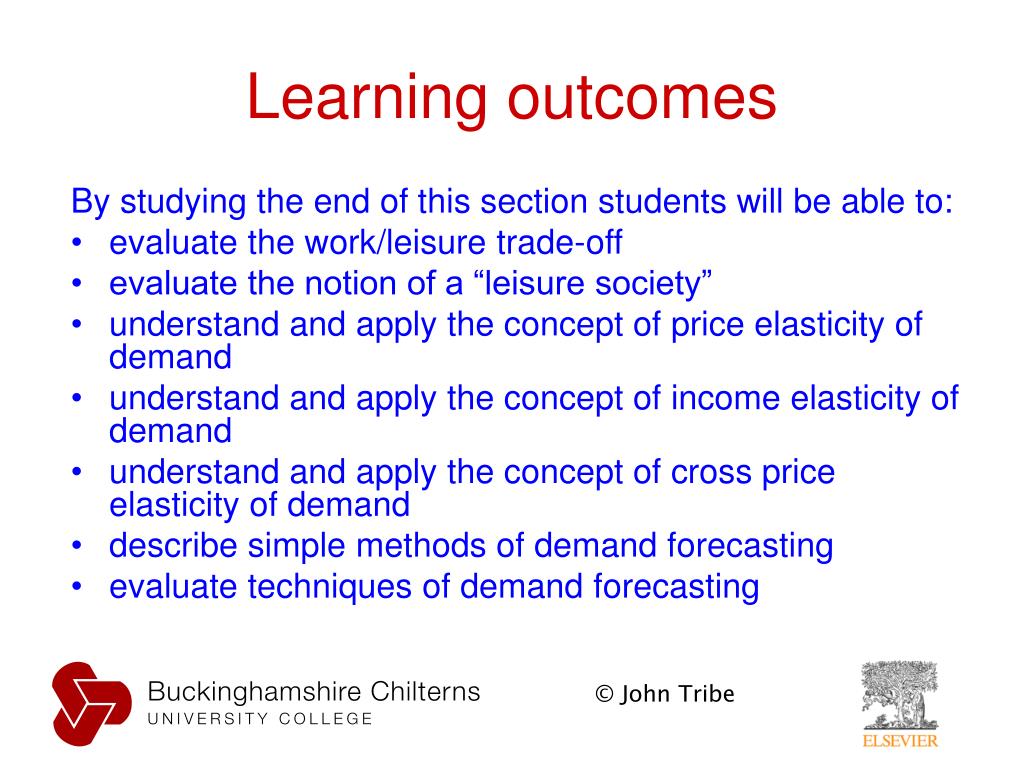 Learning outcomes

By studying the end of this section students will be able to:
• evaluate the work/leisure trade-off
• evaluate the notion of a “leisure society”
• understand and apply the concept of price elasticity of demand
• understand and apply the concept of income elasticity of demand
• understand and apply the concept of cross price elasticity of demand
• describe simple methods of demand forecasting
• evaluate techniques of demand forecasting

Buckinghamshire Chilterns
UNIVERSITY COLLEGE

© John Tribe

ELSEVIER